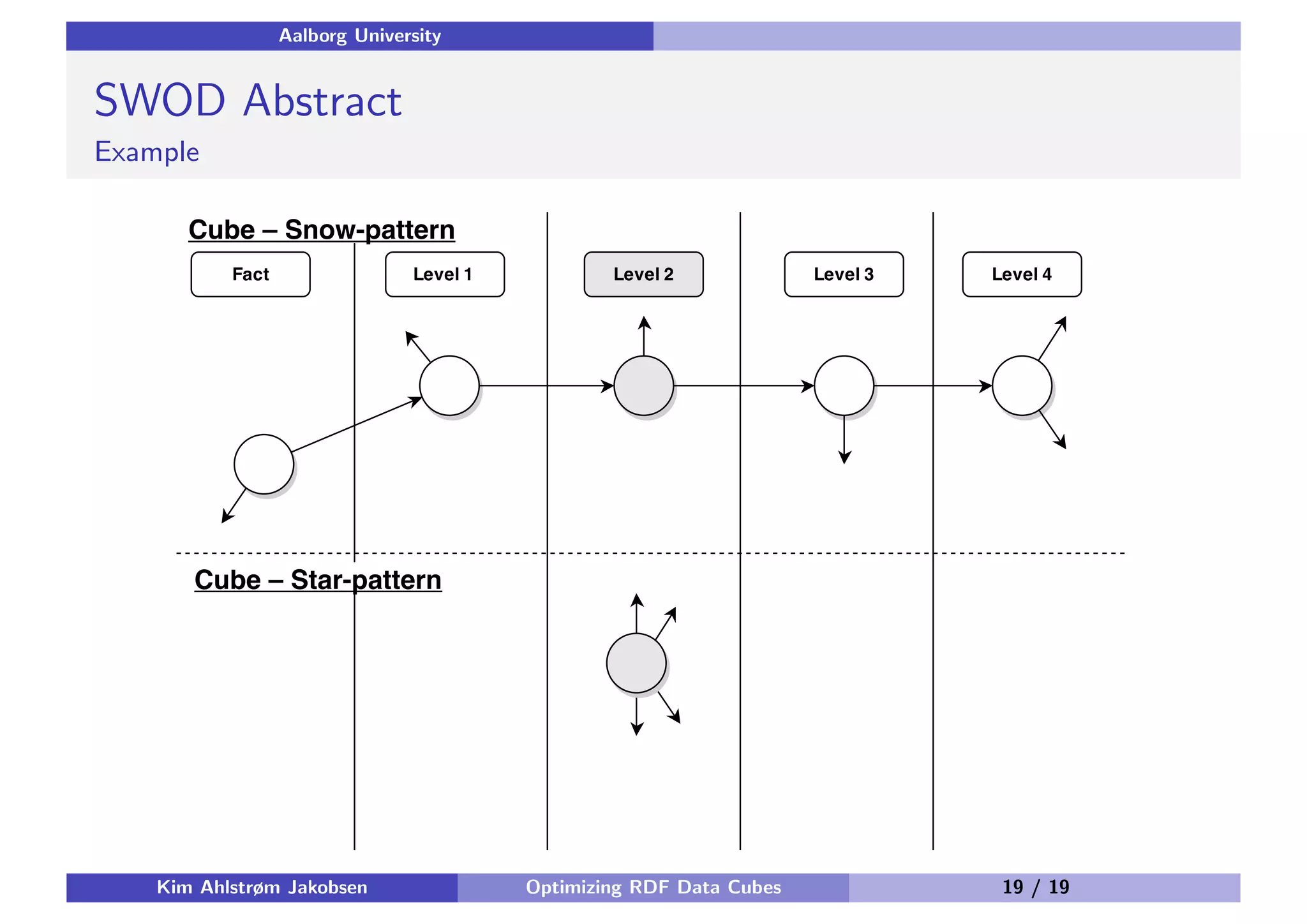 Aalborg University

SWOD Abstract

Example

Cube – Snow-pattern

Fact

Level 1

Level 2

Level 3

Level 4

Cube – Star-pattern

Kim Ahlstrøm Jakobsen

Optimizing RDF Data Cubes

19 / 19